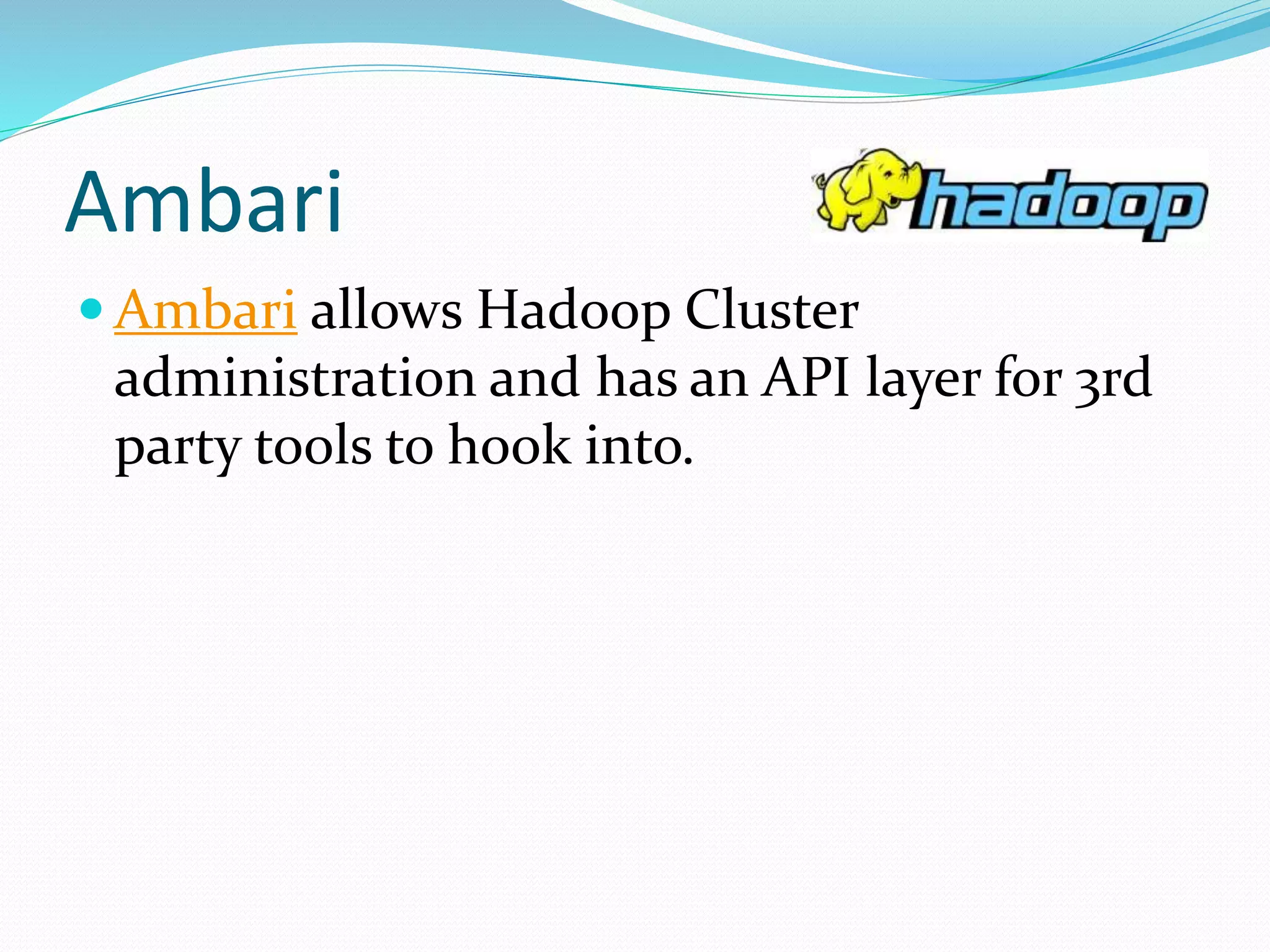 Ambari

hadoop

Ambari allows Hadoop Cluster administration and has an API layer for 3rd party tools to hook into.